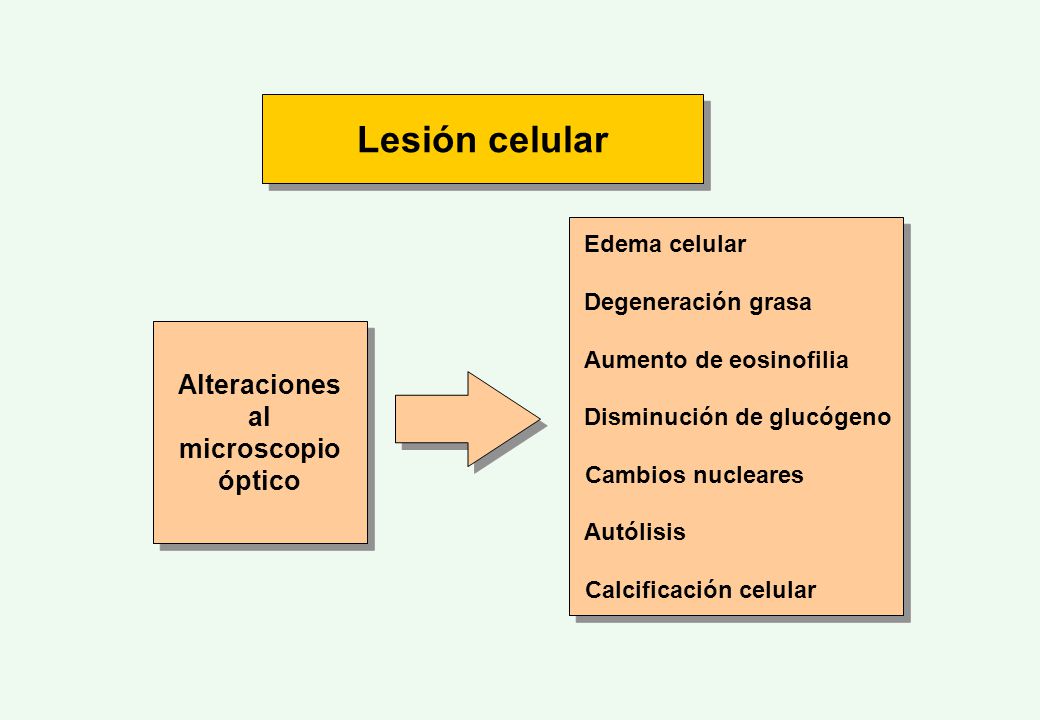 Lesión celular

Alteraciones al microscopio óptico

Edema celular

Degeneración grasa

Aumento de eosinofilia

Disminución de glucógeno

Cambios nucleares

Autólisis

Calcificación celular